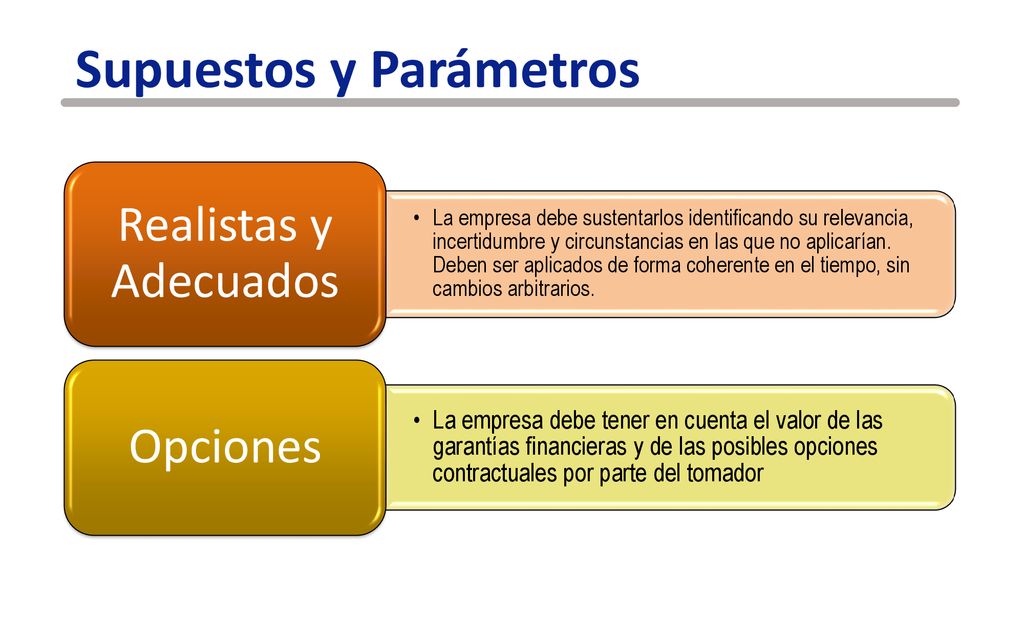 Supuestos y Parámetros

Realistas y Adecuados

• La empresa debe sustentarlos identificando su relevancia, incertidumbre y circunstancias en las que no aplicarían. Deben ser aplicados de forma coherente en el tiempo, sin cambios arbitrarios.

Opciones

• La empresa debe tener en cuenta el valor de las garantías financieras y de las posibles opciones contractuales por parte del tomador